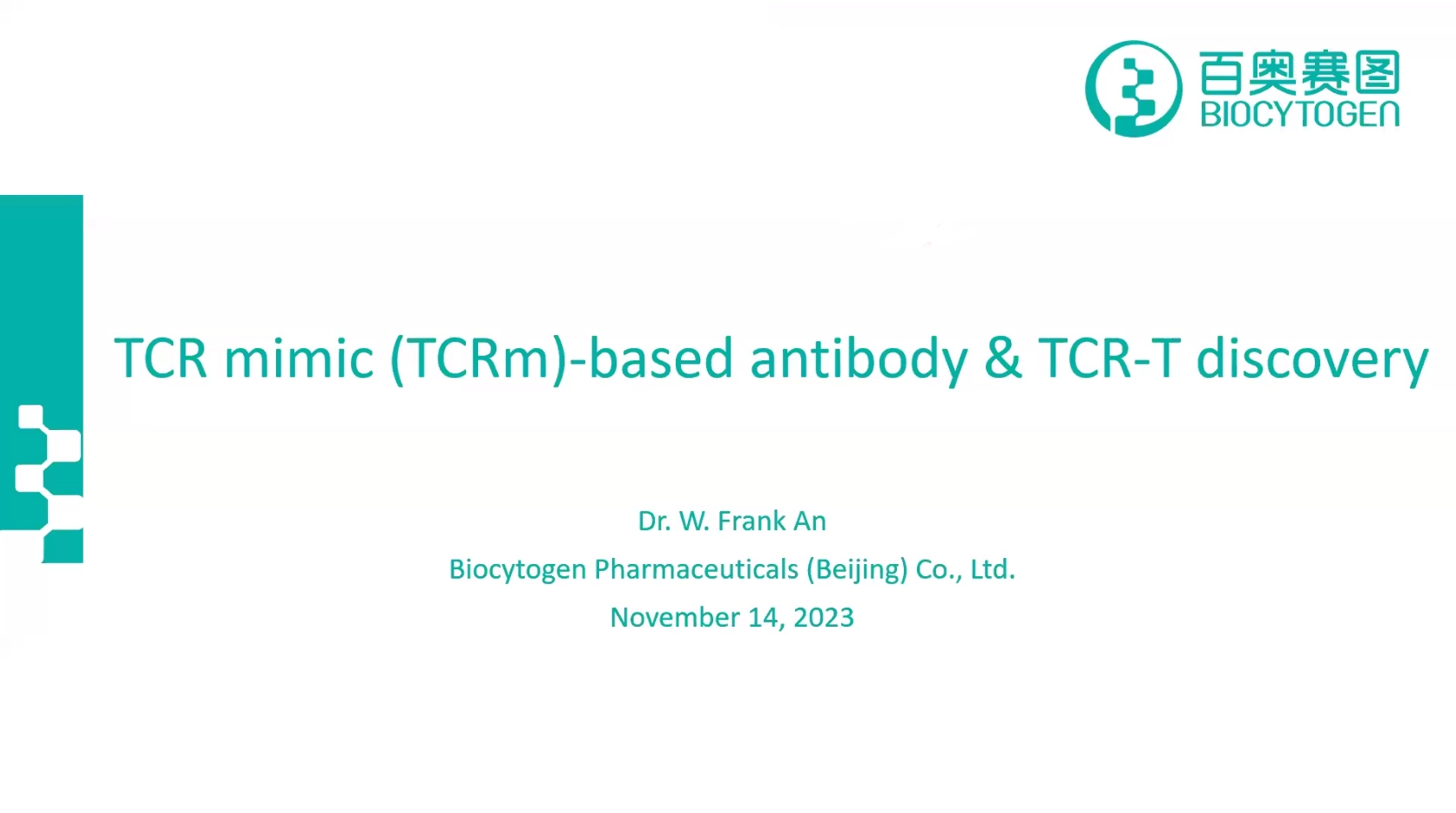 百奥赛图
BIOCYTOGEN

TCR mimic (TCRm)-based antibody & TCR-T discovery

Dr. W. Frank An

Biocytogen Pharmaceuticals (Beijing) Co., Ltd.

November 14, 2023